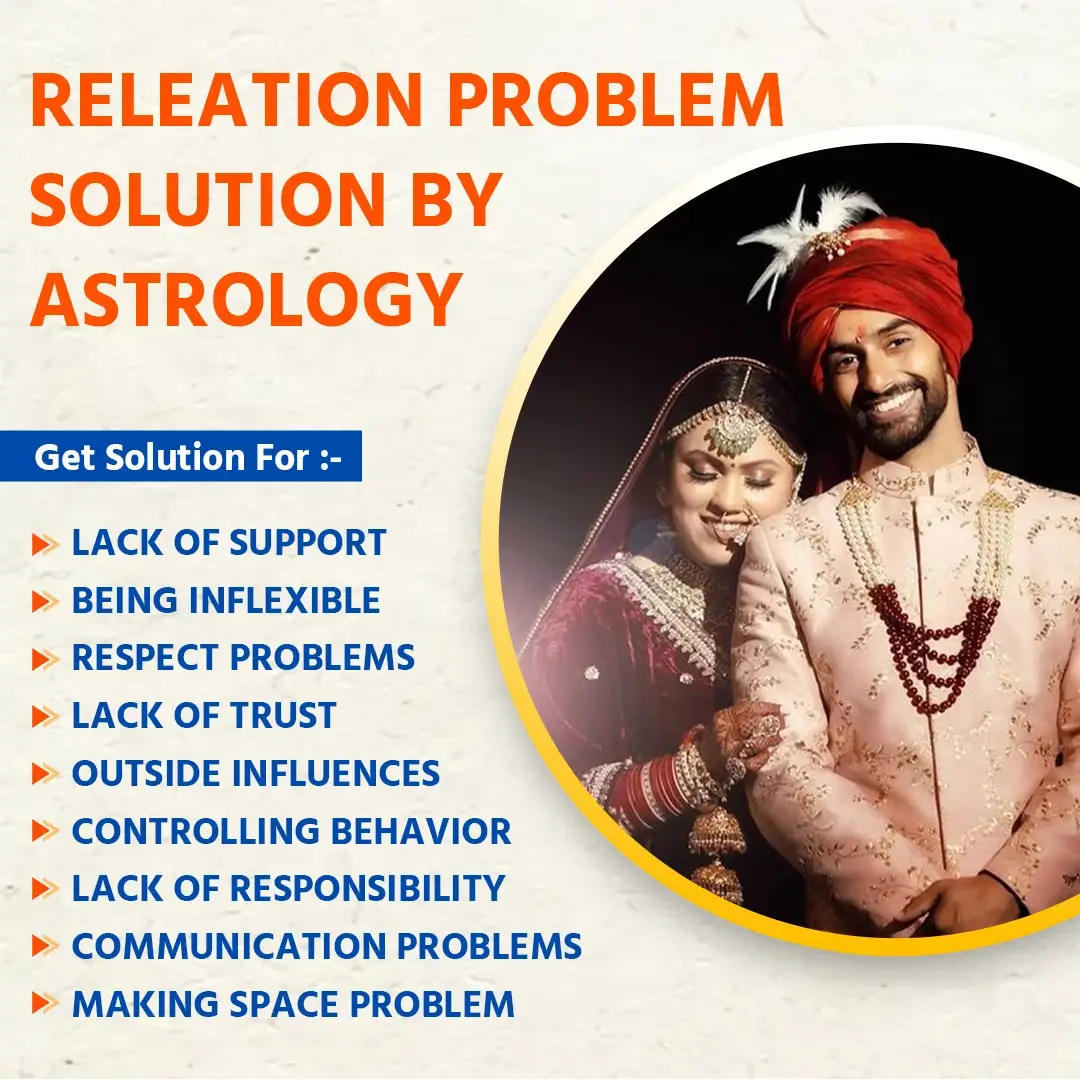 RELEATION PROBLEM SOLUTION BY ASTROLOGY

Get Solution For :-

LACK OF SUPPORT
BEING INFLEXIBLE
RESPECT PROBLEMS
LACK OF TRUST
OUTSIDE INFLUENCES
CONTROLLING BEHAVIOR
LACK OF RESPONSIBILITY
COMMUNICATION PROBLEMS
MAKING SPACE PROBLEM